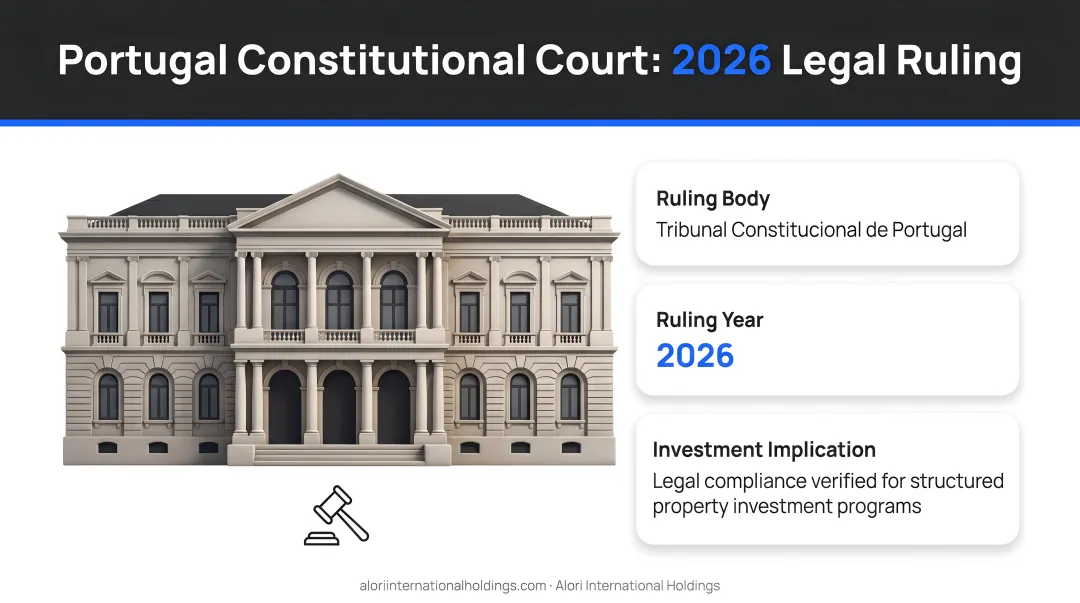 Portugal Constitutional Court: 2026 Legal Ruling

Ruling Body
Tribunal Constitucional de Portugal

Ruling Year
2026

Investment Implication
Legal compliance verified for structured property investment programs

aloriinternationalholdings.com · Alori International Holdings